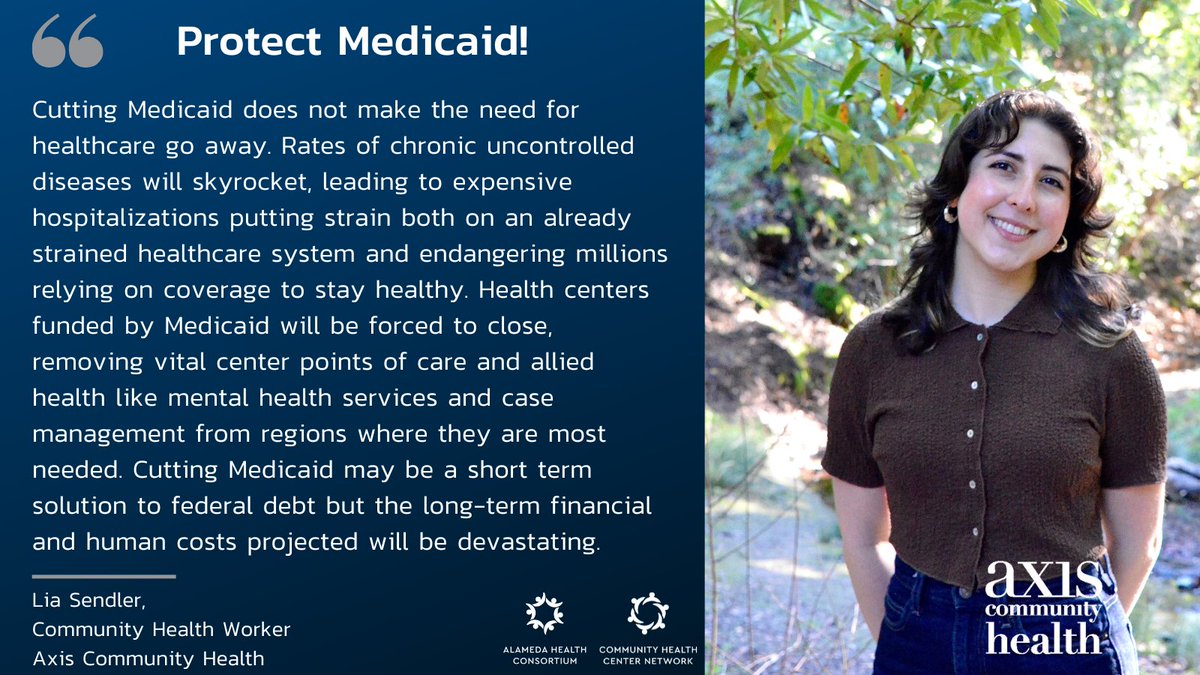 Protect Medicaid!

Cutting Medicaid does not make the need for healthcare go away. Rates of chronic uncontrolled diseases will skyrocket, leading to expensive hospitalizations putting strain both on an already strained healthcare system and endangering millions relying on coverage to stay healthy. Health centers funded by Medicaid will be forced to close, removing vital center points of care and allied health like mental health services and case management from regions where they are most needed. Cutting Medicaid may be a short term solution to federal debt but the long-term financial and human costs projected will be devastating.

Lia Sendler,
Community Health Worker
Axis Community Health

ALAMEDA HEALTH CONSORTIUM

COMMUNITY HEALTH CENTER NETWORK

axis community health